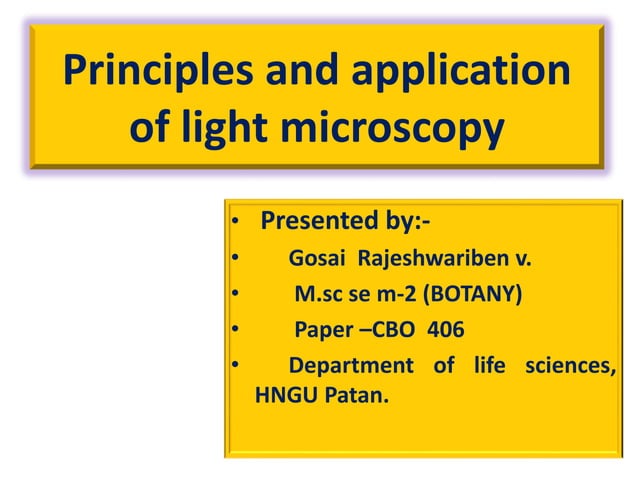 Principles and application of light microscopy

• Presented by:-
• Gosai Rajeshwariben v.
• M.sc se m-2 (BOTANY)
• Paper –CBO 406
• Department of life sciences, HNGU Patan.